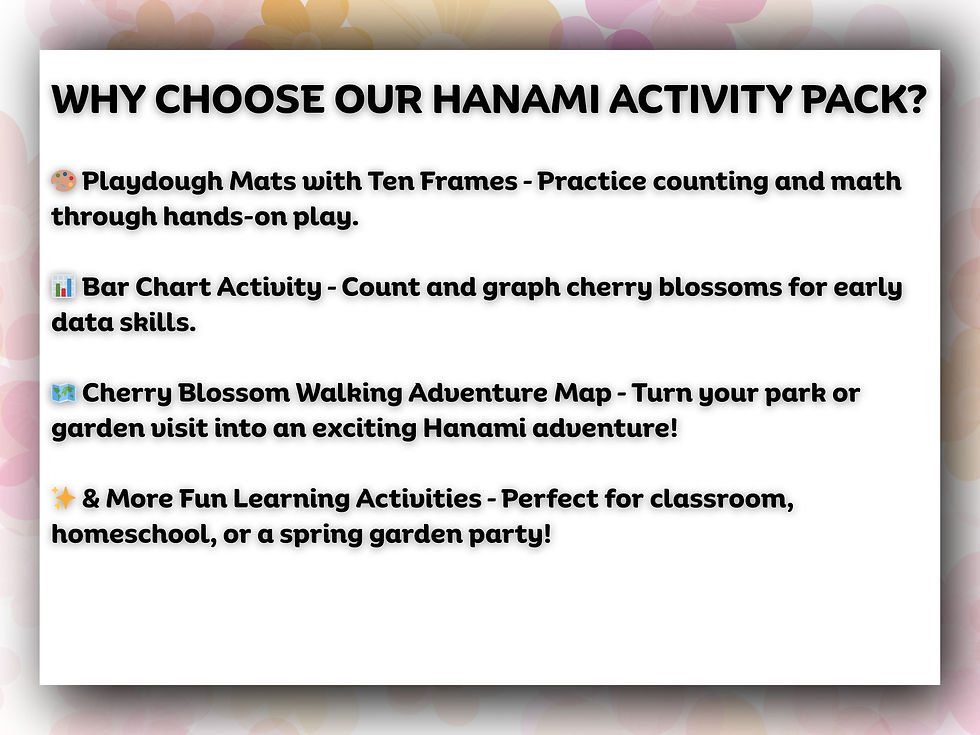 WHY CHOOSE OUR HANAMI ACTIVITY PACK?

🎨 Playdough Mats with Ten Frames - Practice counting and math through hands-on play.

📊 Bar Chart Activity - Count and graph cherry blossoms for early data skills.

🗺️ Cherry Blossom Walking Adventure Map - Turn your park or garden visit into an exciting Hanami adventure!

✨ & More Fun Learning Activities - Perfect for classroom, homeschool, or a spring garden party!